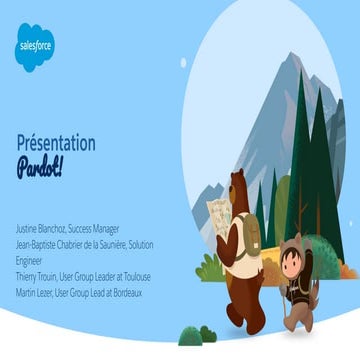 salesforce

Présentation
Pardot!

Justine Blanchoz, Success Manager
Jean-Baptiste Chabrier de la Saunière, Solution Engineer
Thierry Trouin, User Group Leader at Toulouse
Martin Lezer, User Group Lead at Bordeaux